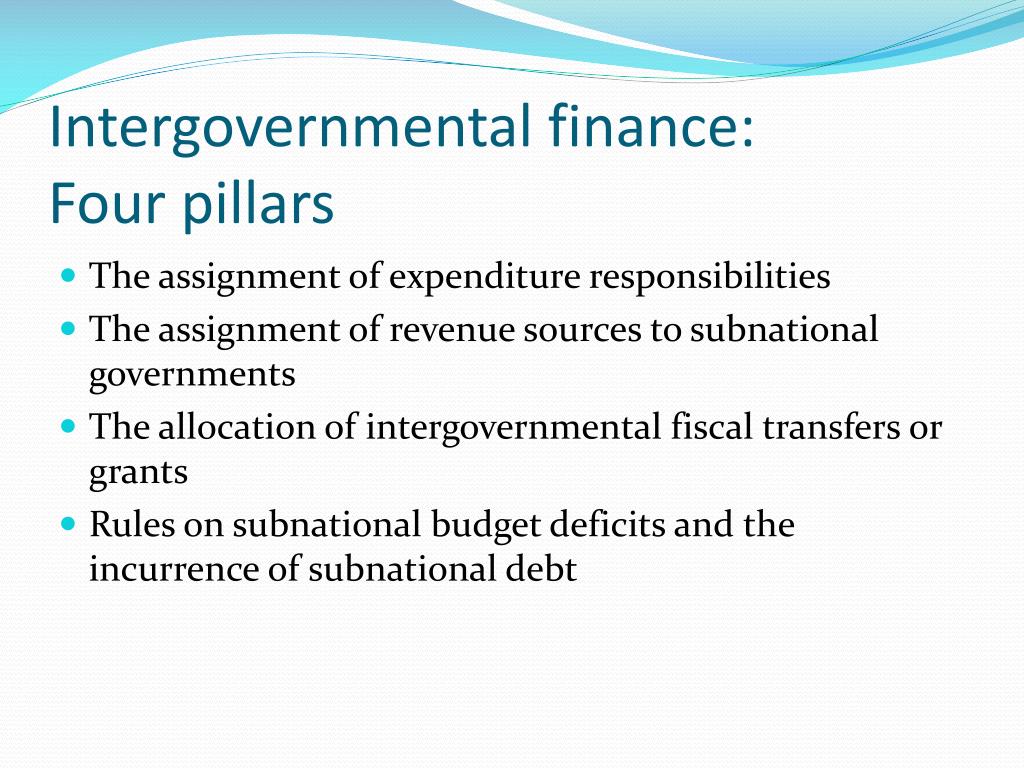 Intergovernmental finance:
Four pillars

- The assignment of expenditure responsibilities
- The assignment of revenue sources to subnational governments
- The allocation of intergovernmental fiscal transfers or grants
- Rules on subnational budget deficits and the incurrence of subnational debt